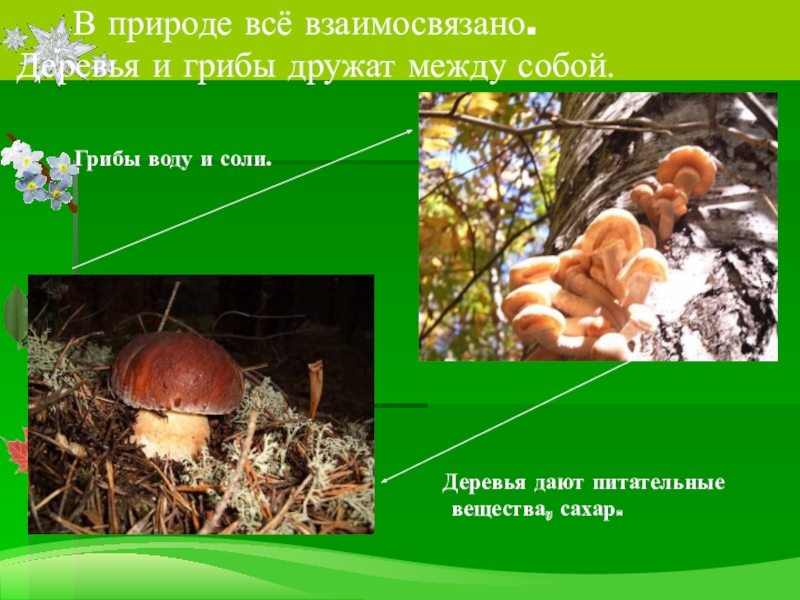 В природе всё взаимосвязано.
Деревья и грибы дружат между собой.

Грибы воду и соли.

Деревья дают питательные вещества, сахар.